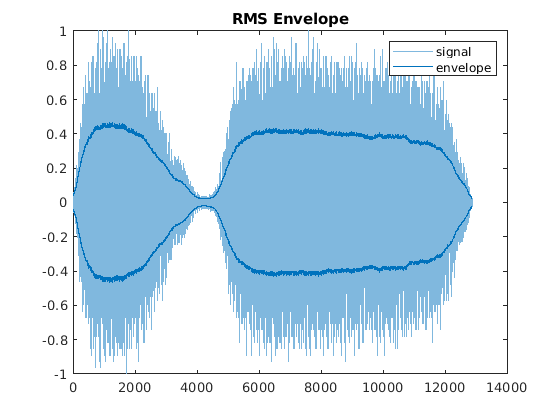 RMS Envelope

signal
envelope

1
0.8
0.6
0.4
0.2
0
-0.2
-0.4
-0.6
-0.8
-1

0 2000 4000 6000 8000 10000 12000 14000